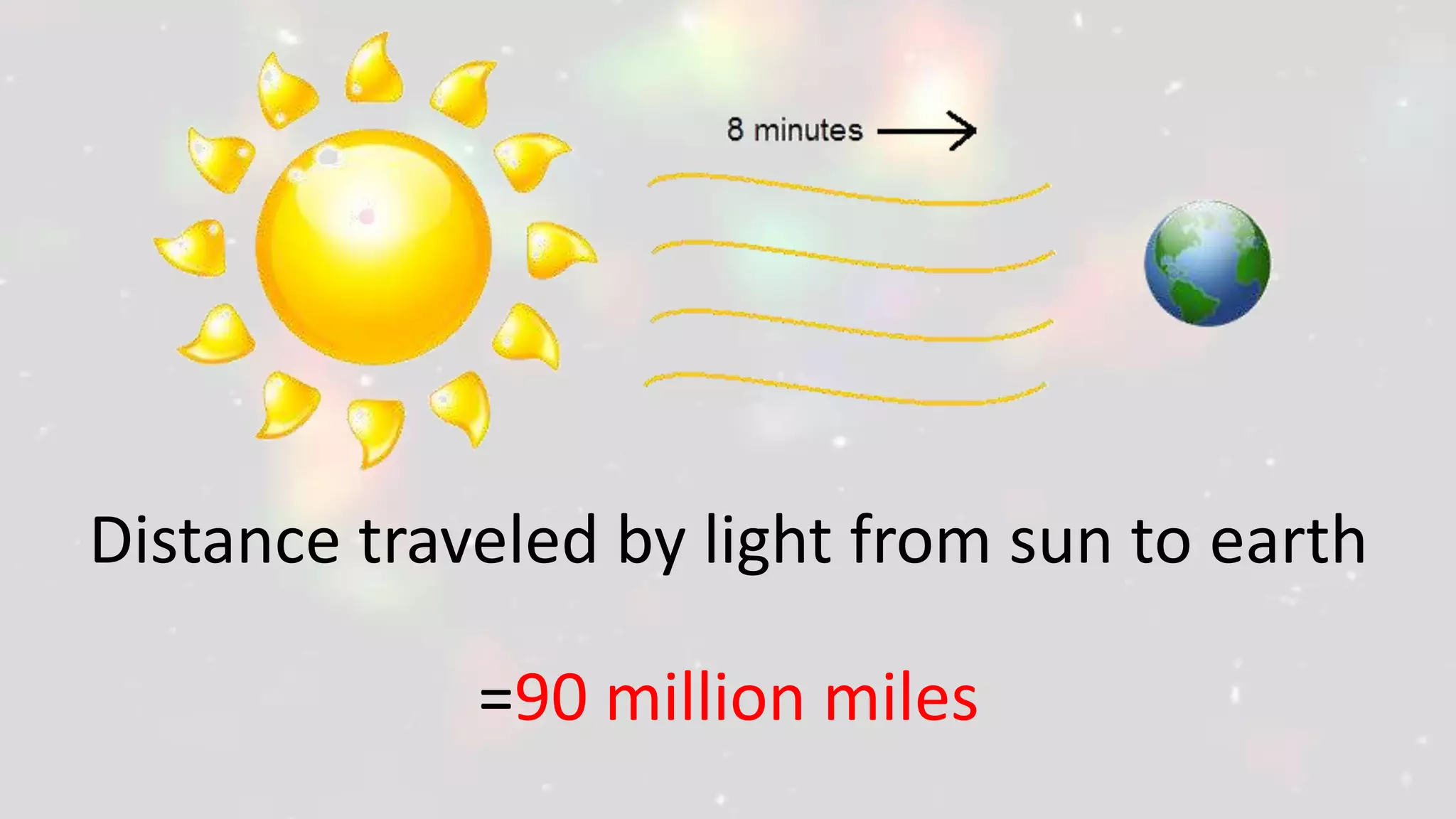 8 minutes

Distance traveled by light from sun to earth

=90 million miles